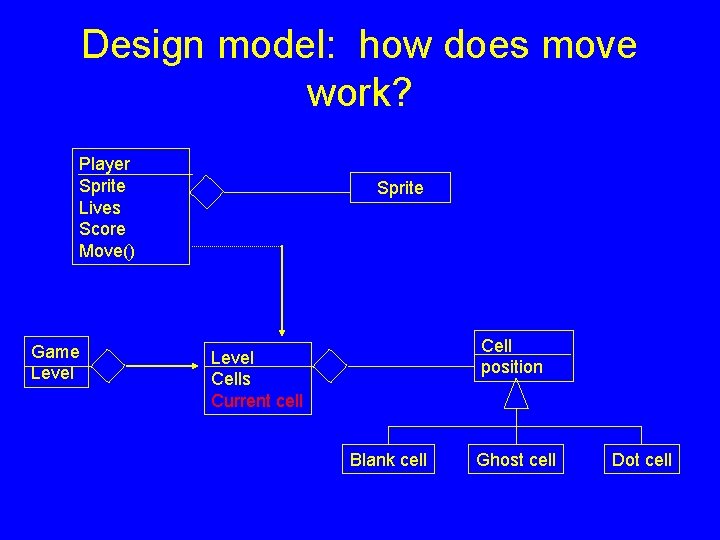 Design model: how does move work?

Player
Sprite
Lives
Score
Move()

Sprite

Game
Level

Level
Cells
Current cell

Cell
position

Blank cell

Ghost cell

Dot cell